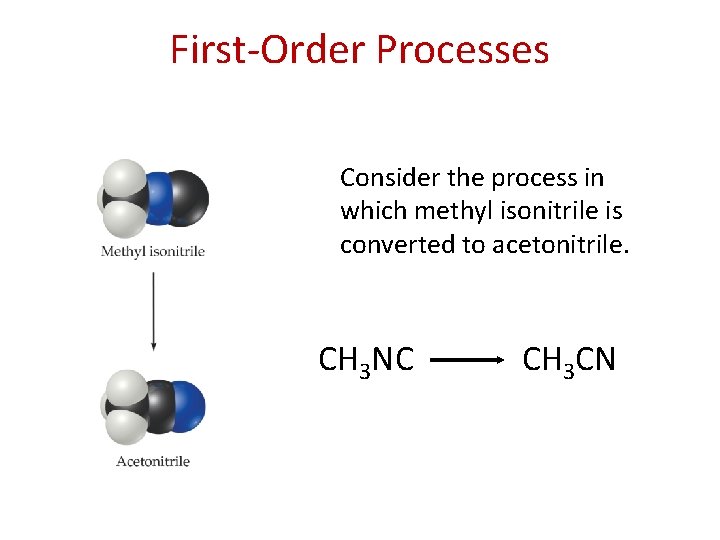 First-Order Processes

Methyl isonitrile

Acetonitrile

Consider the process in which methyl isonitrile is converted to acetonitrile.

$CH_3NC \longrightarrow CH_3CN$